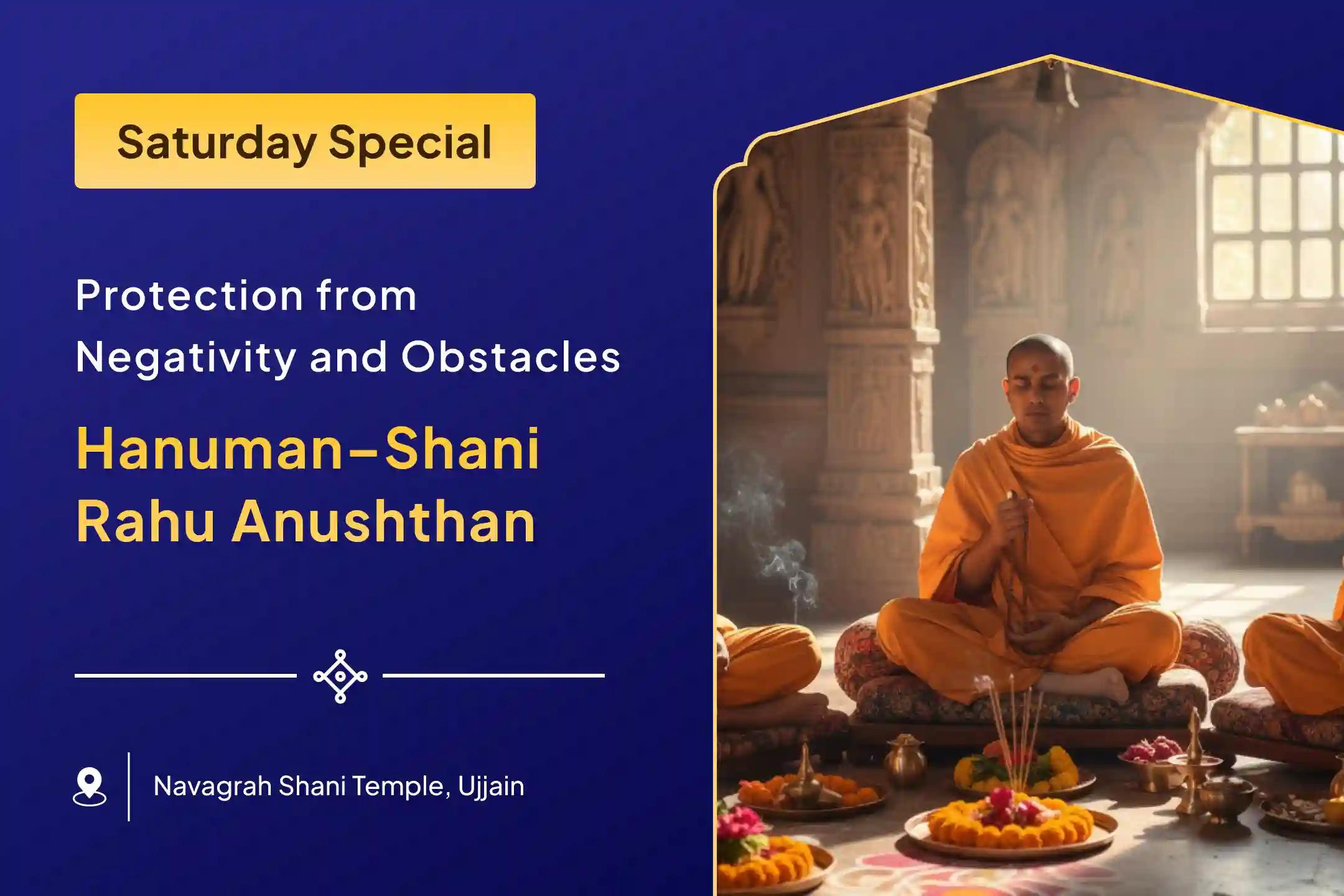 Saturday Special

Protection from Negativity and Obstacles

Hanuman-Shani Rahu Anushthan

Navagrah Shani Temple, Ujjain